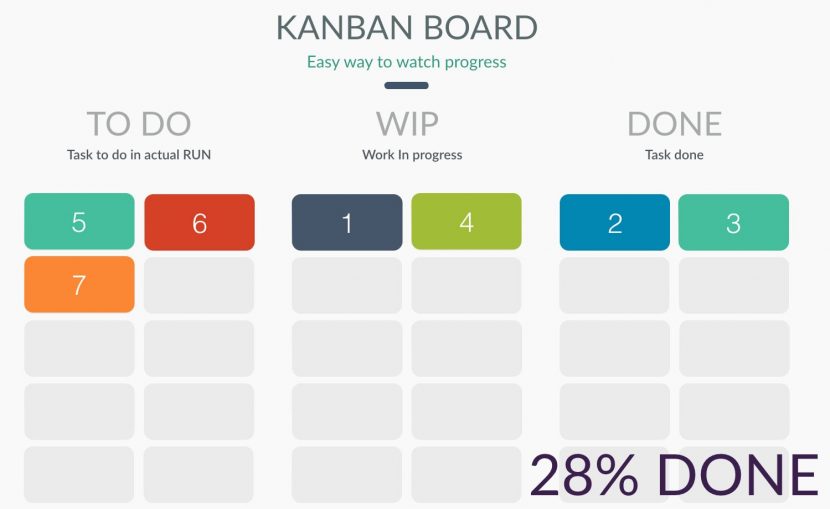 KANBAN BOARD

Easy way to watch progress

TO DO
Task to do in actual RUN

5
6
7

WIP
Work In progress

1
4

DONE
Task done

2
3

28% DONE